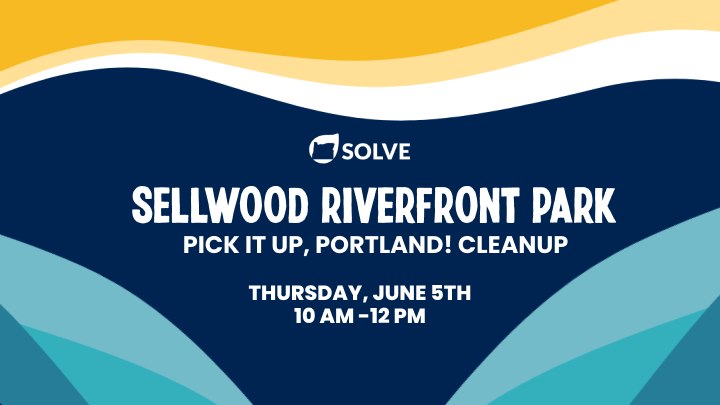 SOLVE

SELLWOOD RIVERFRONT PARK

PICK IT UP, PORTLAND! CLEANUP

THURSDAY, JUNE 5TH
10 AM -12 PM